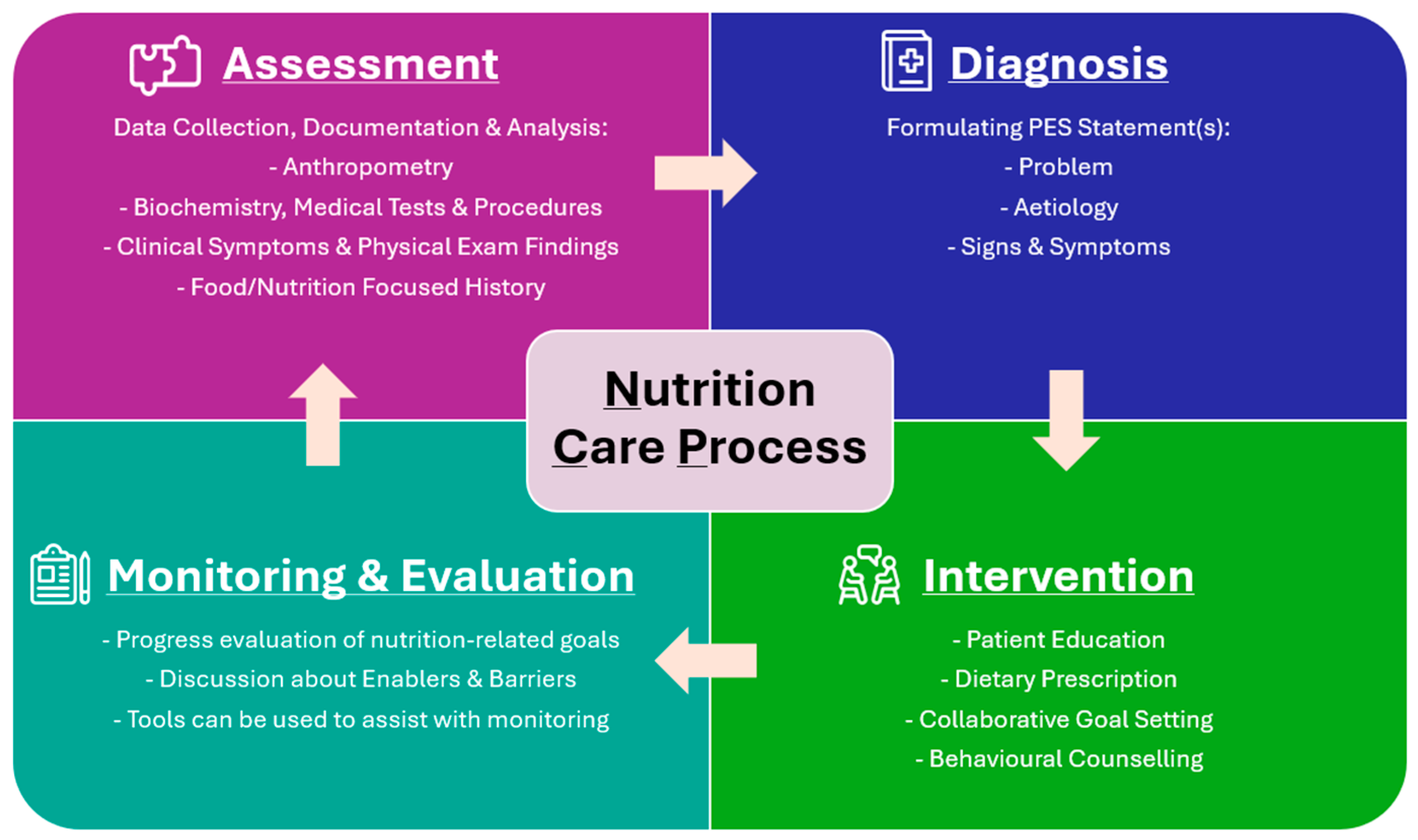 Assessment

Data Collection, Documentation & Analysis:
- Anthropometry
- Biochemistry, Medical Tests & Procedures
- Clinical Symptoms & Physical Exam Findings
- Food/Nutrition Focused History

Diagnosis

Formulating PES Statement(s):
- Problem
- Aetiology
- Signs & Symptoms

Nutrition Care Process

Monitoring & Evaluation

- Progress evaluation of nutrition-related goals
- Discussion about Enablers & Barriers
- Tools can be used to assist with monitoring

Intervention

- Patient Education
- Dietary Prescription
- Collaborative Goal Setting
- Behavioural Counselling